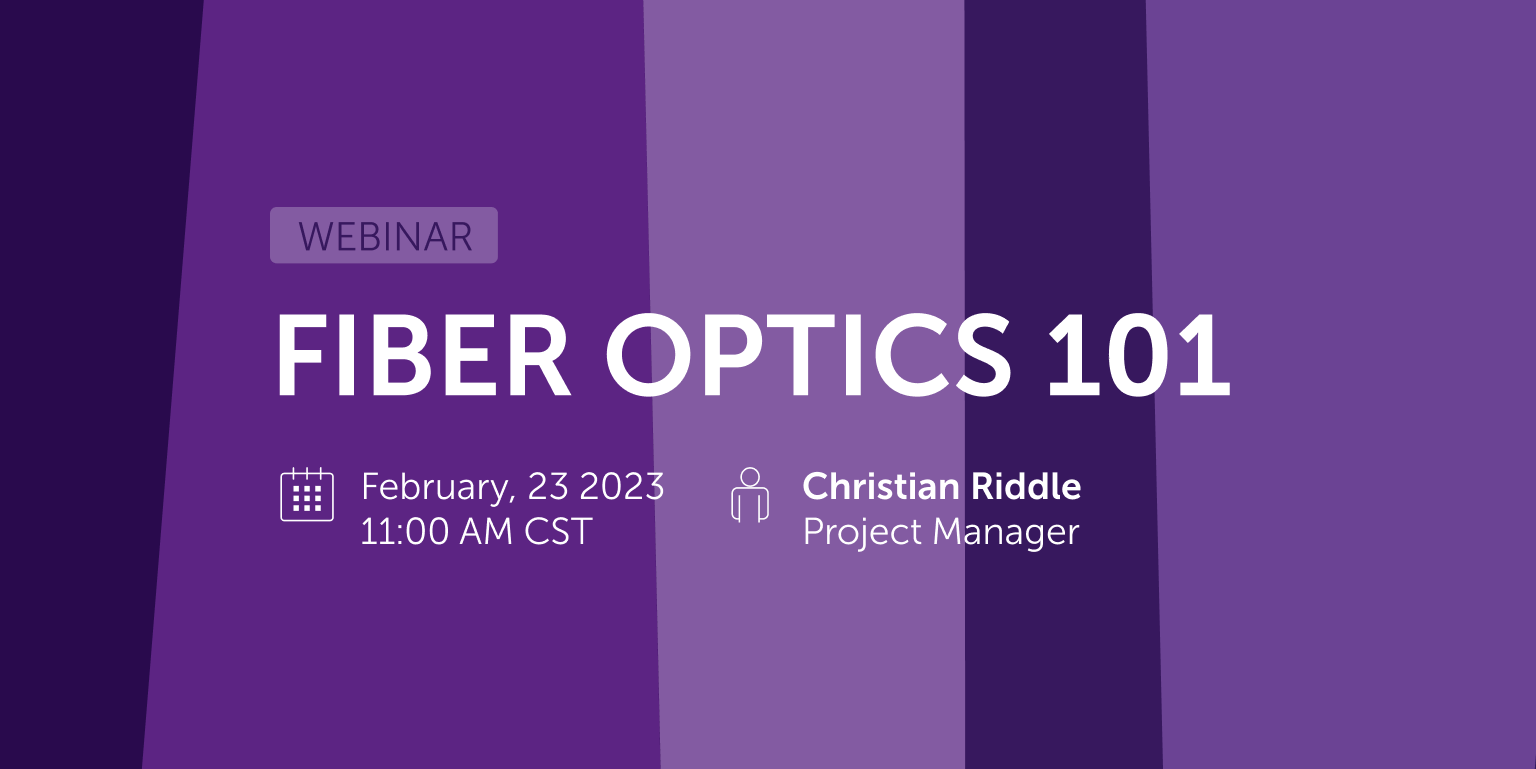 WEBINAR

FIBER OPTICS 101

February, 23 2023
11:00 AM CST

Christian Riddle
Project Manager